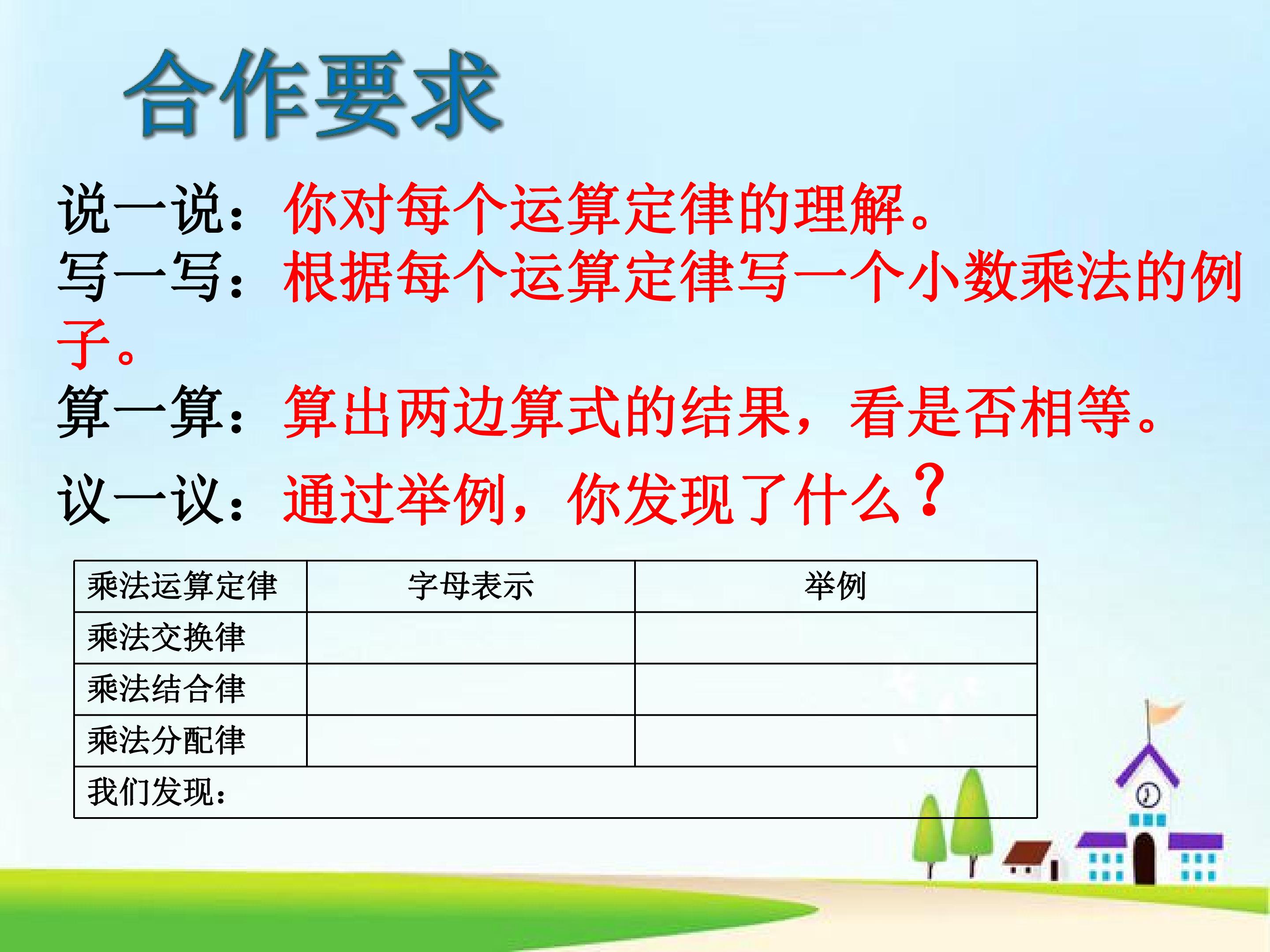 合作要求

说一说：你对每个运算定律的理解。

写一写：根据每个运算定律写一个小数乘法的例子。

算一算：算出两边算式的结果，看是否相等。

议一议：通过举例，你发现了什么？

| 乘法运算定律 | 字母表示 | 举例 |
|---|---|---|
| 乘法交换律 | | |
| 乘法结合律 | | |
| 乘法分配律 | | |
| 我们发现： | | |